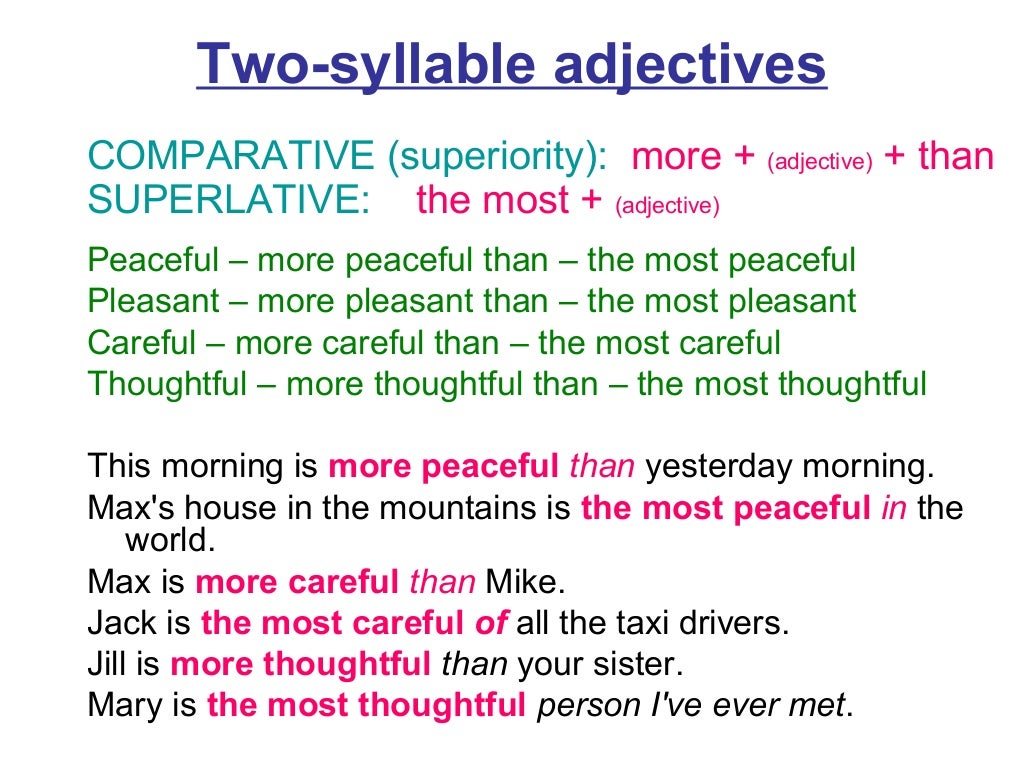 Two-syllable adjectives

COMPARATIVE (superiority): more + (adjective) + than
SUPERLATIVE: the most + (adjective)

Peaceful – more peaceful than – the most peaceful
Pleasant – more pleasant than – the most pleasant
Careful – more careful than – the most careful
Thoughtful – more thoughtful than – the most thoughtful

This morning is more peaceful than yesterday morning.
Max's house in the mountains is the most peaceful in the world.
Max is more careful than Mike.
Jack is the most careful of all the taxi drivers.
Jill is more thoughtful than your sister.
Mary is the most thoughtful person I've ever met.